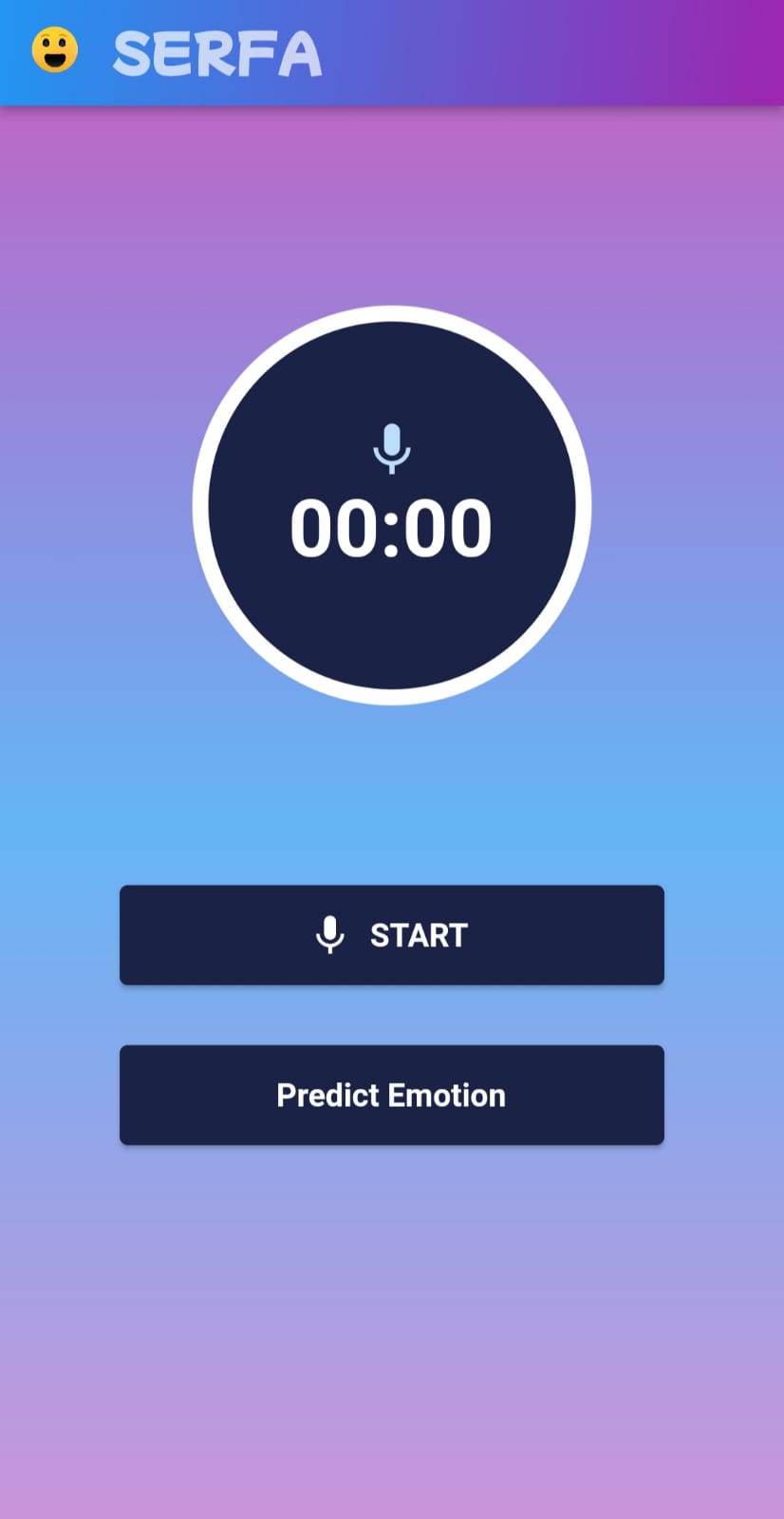 SERFA

00:00

START

Predict Emotion